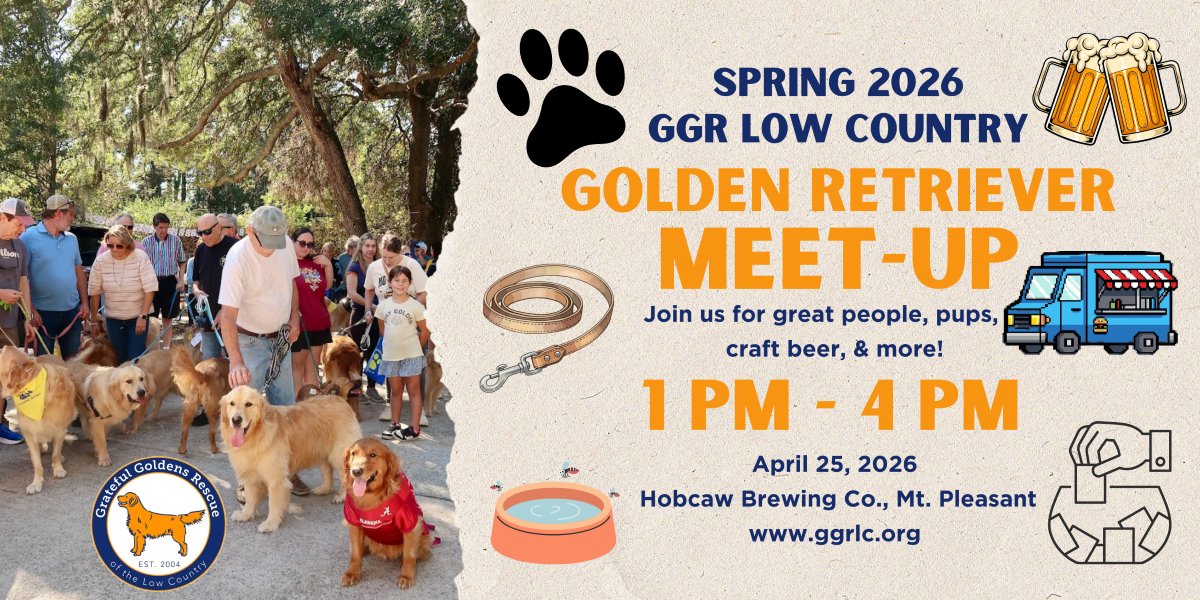 SPRING 2026
GGR LOW COUNTRY
GOLDEN RETRIEVER
MEET-UP

Join us for great people, pups, craft beer, & more!

1 PM - 4 PM

April 25, 2026
Hobcaw Brewing Co., Mt. Pleasant
www.ggrlc.org

Grateful Goldens Rescue
EST. 2004
of the Low Country

ALABAMA